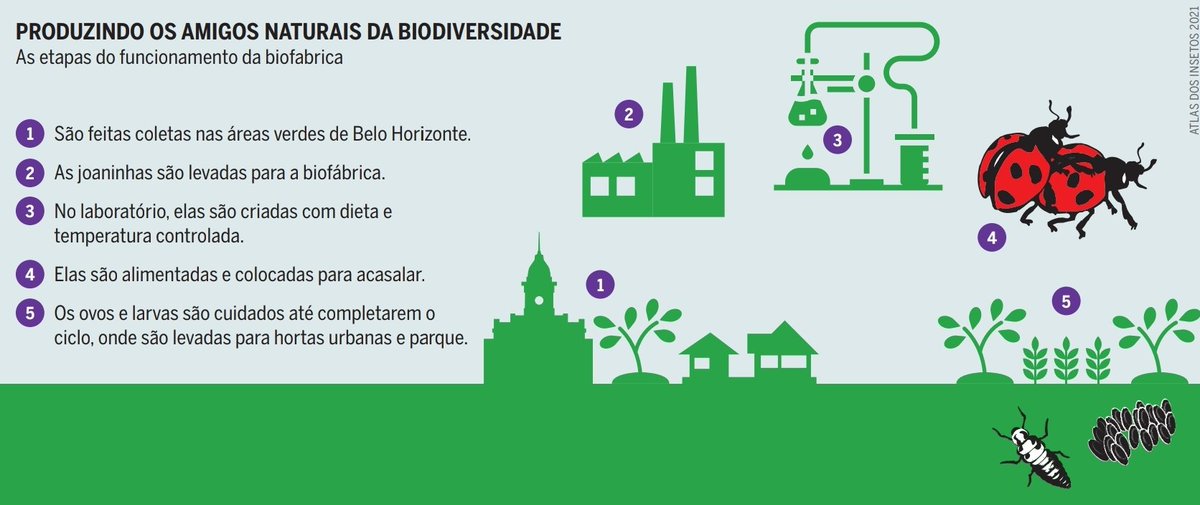 PRODUZINDO OS AMIGOS NATURAIS DA BIODIVERSIDADE
As etapas do funcionamento da biofabrica

1 São feitas coletas nas áreas verdes de Belo Horizonte.

2 As joaninhas são levadas para a biofábrica.

3 No laboratório, elas são criadas com dieta e temperatura controlada.

4 Elas são alimentadas e colocadas para acasalar.

5 Os ovos e larvas são cuidados até completarem o ciclo, onde são levadas para hortas urbanas e parque.

2

3

4

1

5

ATLAS DOS INSETOS 2021